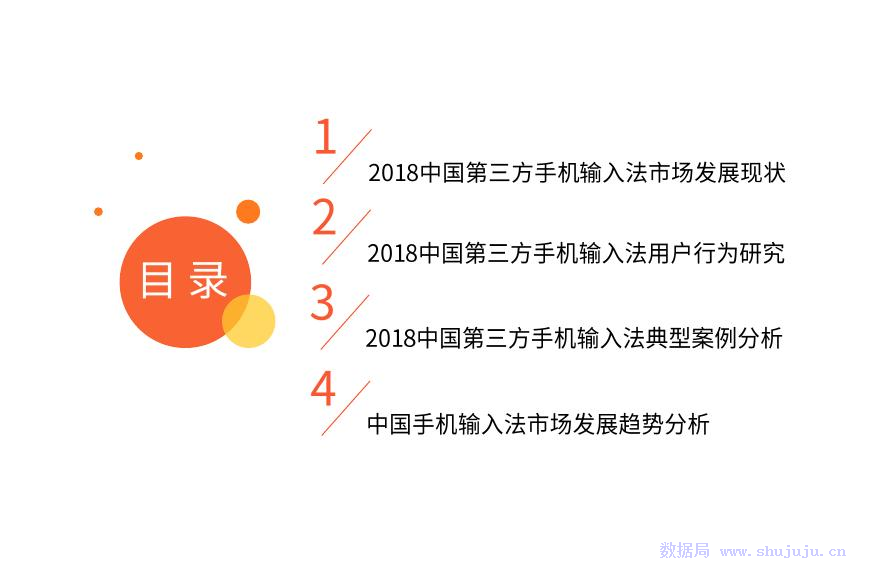 目录

1 2018中国第三方手机输入法市场发展现状

2 2018中国第三方手机输入法用户行为研究

3 2018中国第三方手机输入法典型案例分析

4 中国手机输入法市场发展趋势分析

数据局 www.shujuju.cn